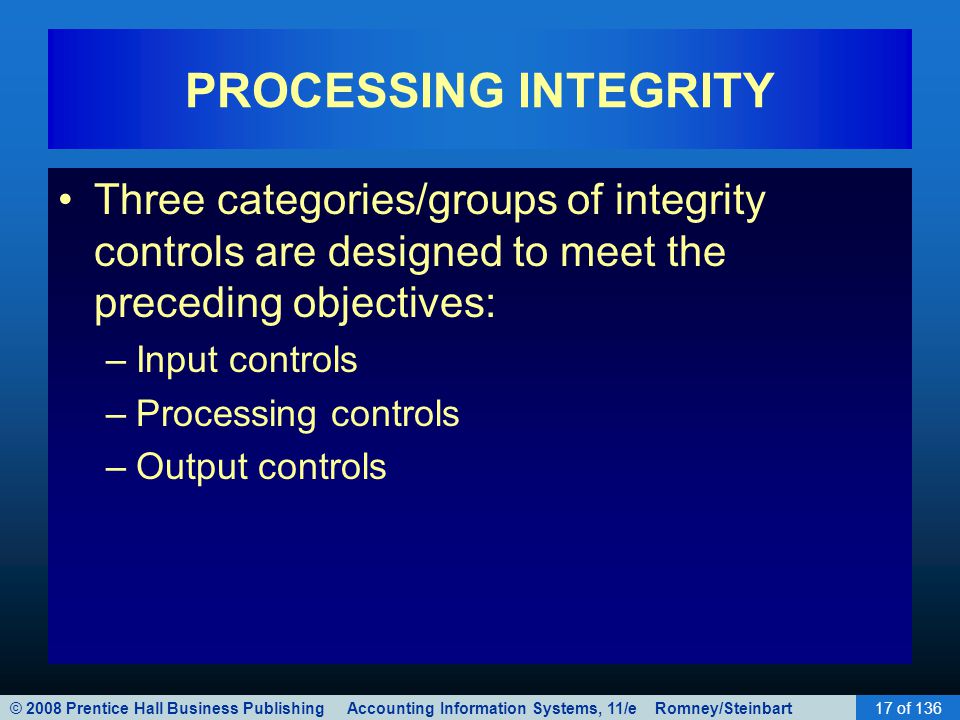 PROCESSING INTEGRITY

• Three categories/groups of integrity controls are designed to meet the preceding objectives:
– Input controls
– Processing controls
– Output controls

© 2008 Prentice Hall Business Publishing Accounting Information Systems, 11/e Romney/Steinbart 17 of 136